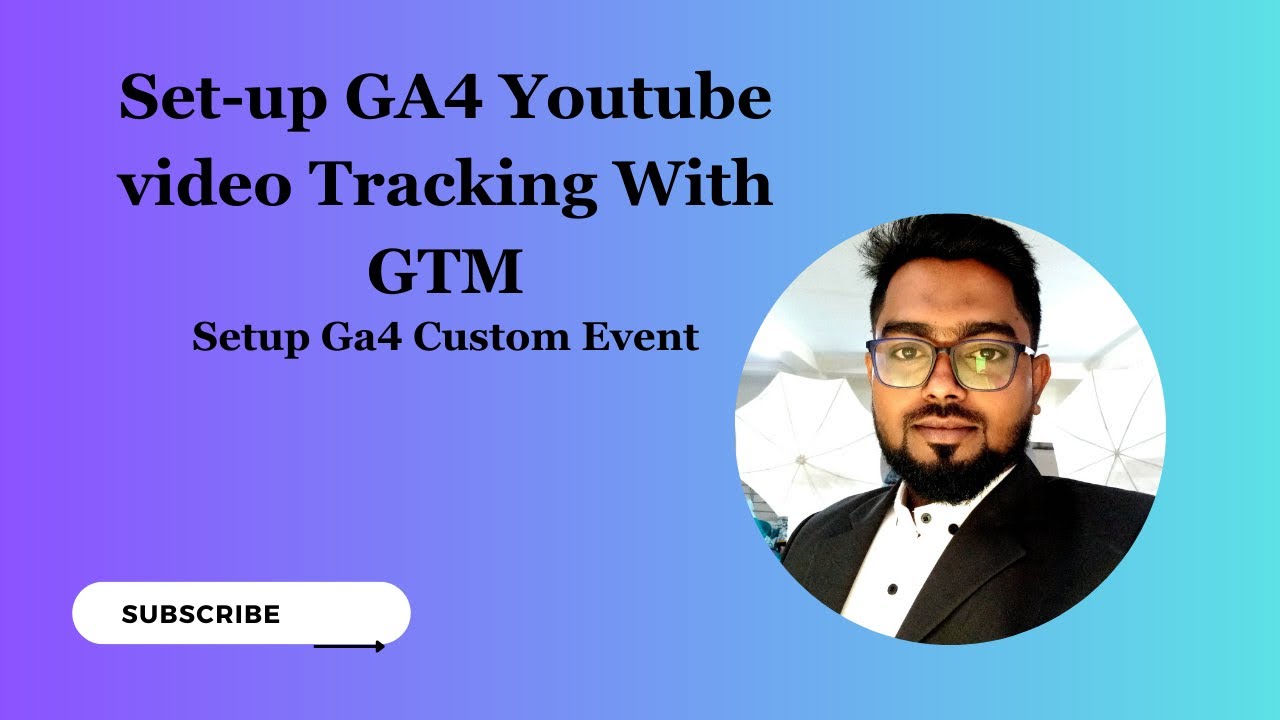 Set-up GA4 Youtube video Tracking With GTM

Setup Ga4 Custom Event

SUBSCRIBE